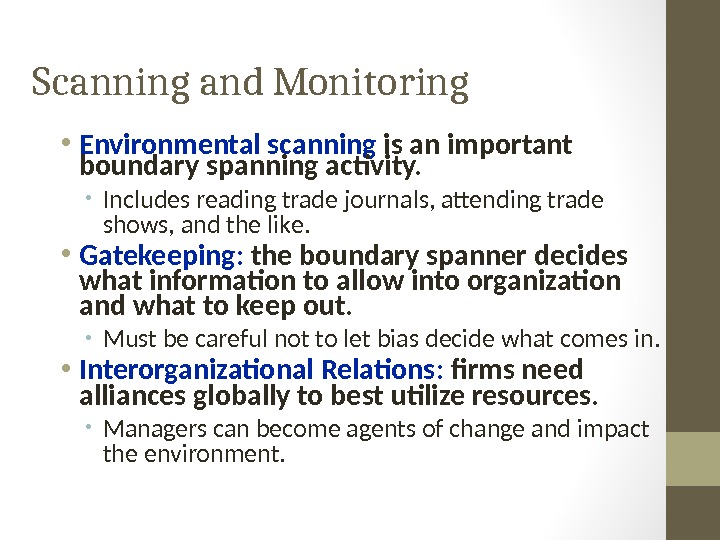 Scanning and Monitoring

• Environmental scanning is an important boundary spanning activity.

• Includes reading trade journals, attending trade shows, and the like.

• Gatekeeping: the boundary spanner decides what information to allow into organization and what to keep out.

• Must be careful not to let bias decide what comes in.

• Interorganizational Relations: firms need alliances globally to best utilize resources.

• Managers can become agents of change and impact the environment.